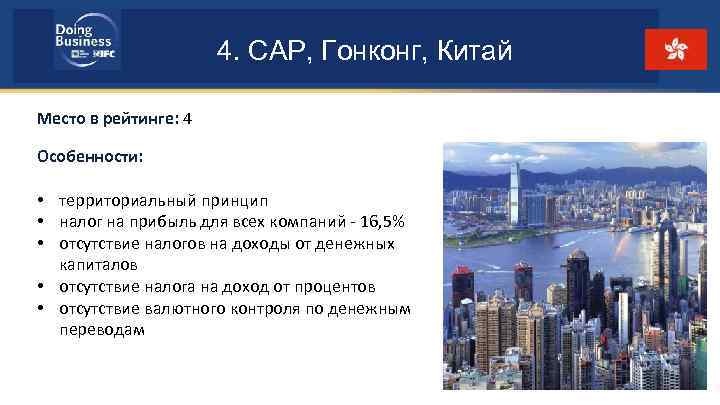 Doing Business IFC

4. САР, Гонконг, Китай

Место в рейтинге: 4

Особенности:

• территориальный принцип
• налог на прибыль для всех компаний - 16,5%
• отсутствие налогов на доходы от денежных капиталов
• отсутствие налога на доход от процентов
• отсутствие валютного контроля по денежным переводам